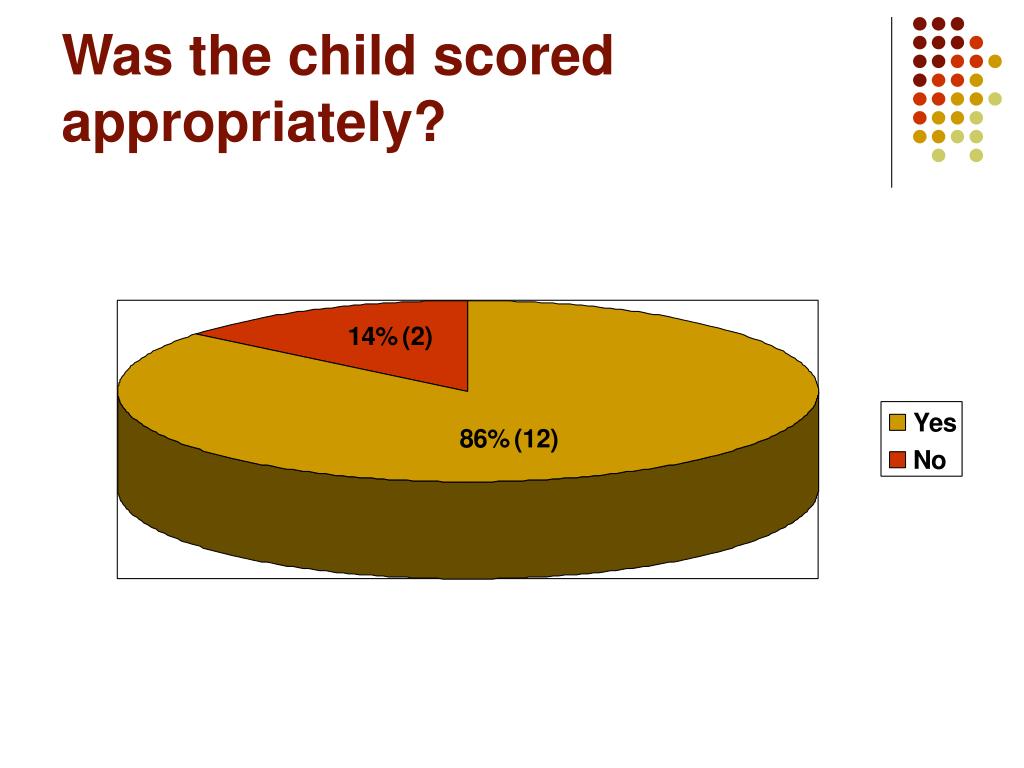 Was the child scored appropriately?

14% (2)

86% (12)

Yes
No